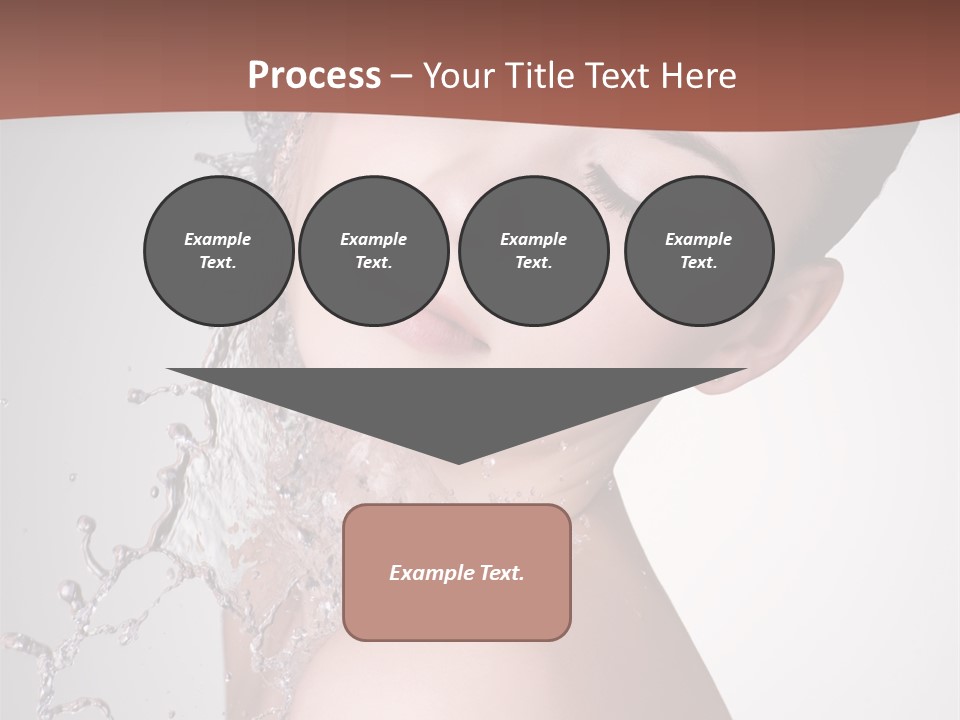 Process – Your Title Text Here

Example Text.

Example Text.

Example Text.

Example Text.

Example Text.